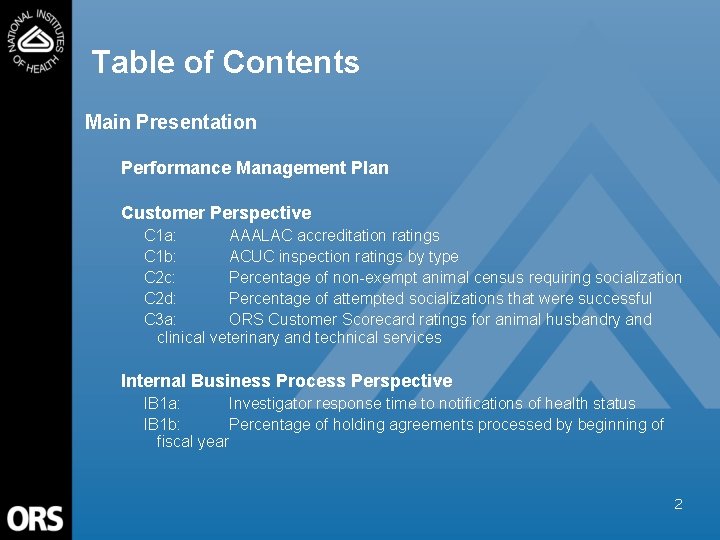 NATIONAL INSTITUTES OF HEALTH

Table of Contents

Main Presentation

Performance Management Plan

Customer Perspective
C1a: AAALAC accreditation ratings
C1b: ACUC inspection ratings by type
C2c: Percentage of non-exempt animal census requiring socialization
C2d: Percentage of attempted socializations that were successful
C3a: ORS Customer Scorecard ratings for animal husbandry and clinical veterinary and technical services

Internal Business Process Perspective
IB1a: Investigator response time to notifications of health status
IB1b: Percentage of holding agreements processed by beginning of fiscal year

ORS

2